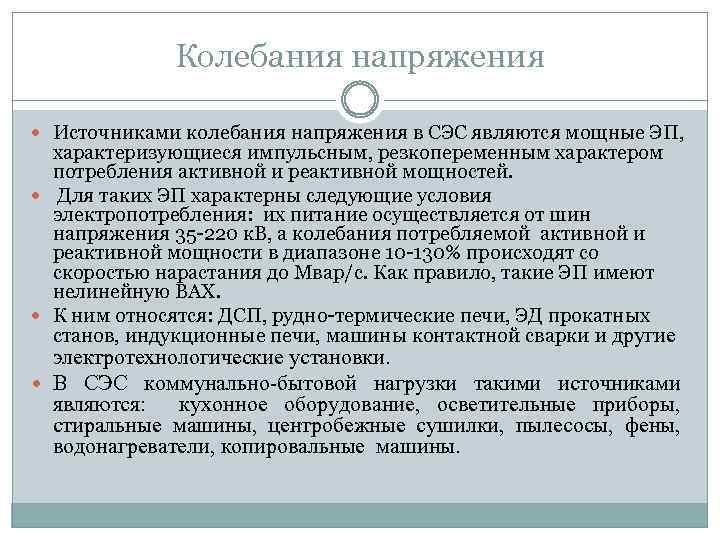 Колебания напряжения

Источниками колебания напряжения в СЭС являются мощные ЭП, характеризующиеся импульсным, резкопеременным характером потребления активной и реактивной мощностей.

Для таких ЭП характерны следующие условия электропотребления: их питание осуществляется от шин напряжения 35-220 кВ, а колебания потребляемой активной и реактивной мощности в диапазоне 10-130% происходят со скоростью нарастания до Мвар/с. Как правило, такие ЭП имеют нелинейную ВАХ.

К ним относятся: ДСП, рудно-термические печи, ЭД прокатных станов, индукционные печи, машины контактной сварки и другие электротехнологические установки.

В СЭС коммунально-бытовой нагрузки такими источниками являются: кухонное оборудование, осветительные приборы, стиральные машины, центробежные сушилки, пылесосы, фены, водонагреватели, копировальные машины.